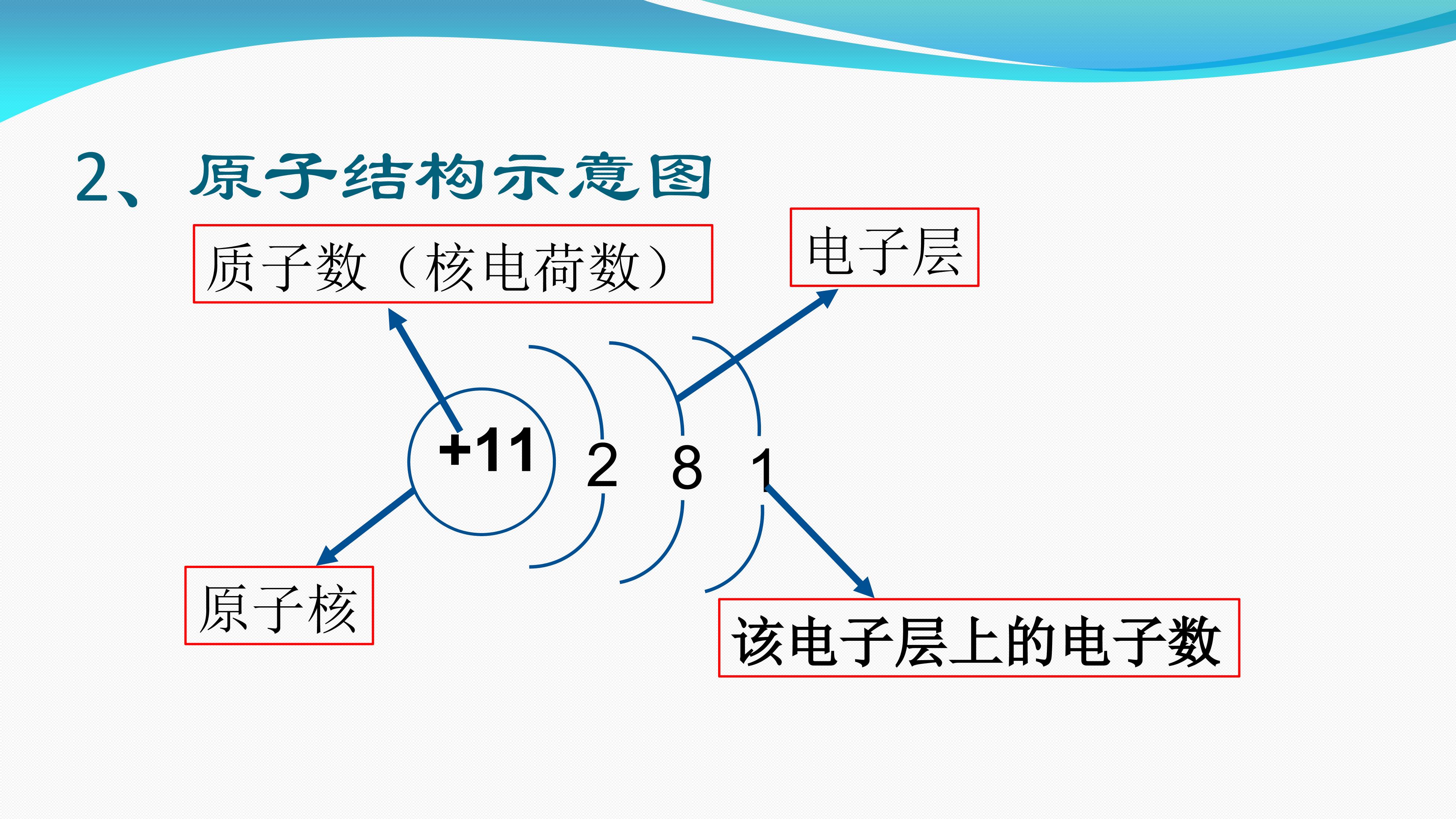 2、原子结构示意图

质子数（核电荷数）

电子层

+11

2 8 1

原子核

该电子层上的电子数